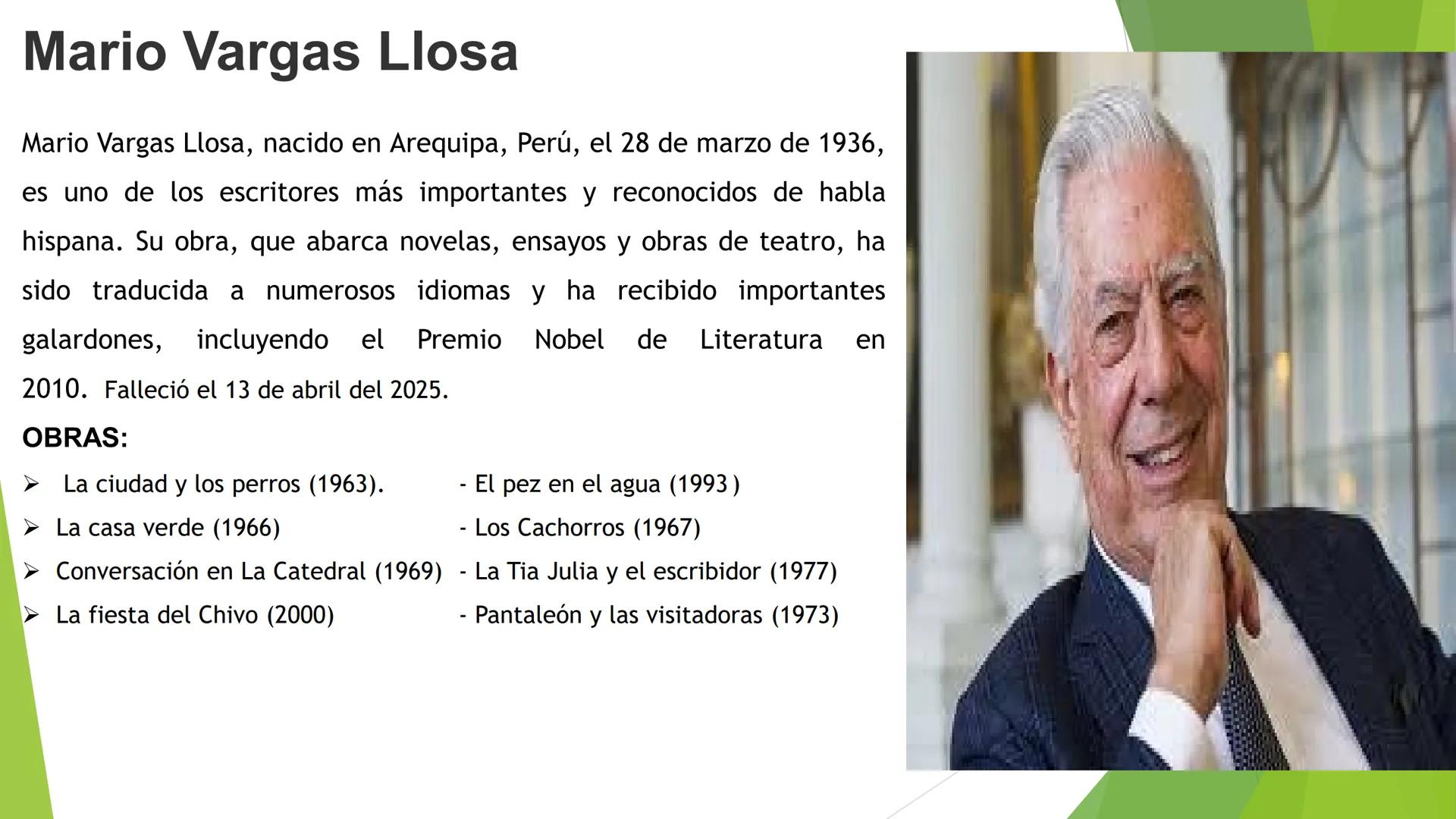 Mario Vargas Llosa

Mario Vargas Llosa, nacido en Arequipa, Perú, el 28 de marzo de 1936, es uno de los escritores más importantes y reconocidos de habla hispana. Su obra, que abarca novelas, ensayos y obras de teatro, ha sido traducida a numerosos idiomas y ha recibido importantes galardones, incluyendo el Premio Nobel de Literatura en 2010. Falleció el 13 de abril del 2025.

OBRAS:

➢ La ciudad y los perros (1963).
➢ La casa verde (1966)
➢ Conversación en La Catedral (1969)
➢ La fiesta del Chivo (2000)

- El pez en el agua (1993)
- Los Cachorros (1967)
- La Tia Julia y el escribidor (1977)
- Pantaleón y las visitadoras (1973)